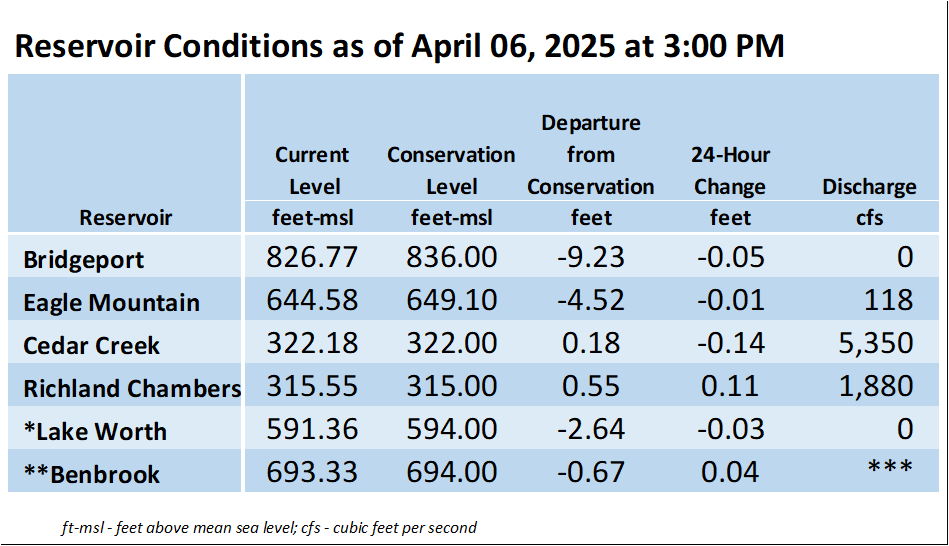 Reservoir Conditions as of April 06, 2025 at 3:00 PM

| Reservoir | Current Level feet-msl | Conservation Level feet-msl | Departure from Conservation feet | 24-Hour Change feet | Discharge cfs |
|---|---|---|---|---|---|
| Bridgeport | 826.77 | 836.00 | -9.23 | -0.05 | 0 |
| Eagle Mountain | 644.58 | 649.10 | -4.52 | -0.01 | 118 |
| Cedar Creek | 322.18 | 322.00 | 0.18 | -0.14 | 5,350 |
| Richland Chambers | 315.55 | 315.00 | 0.55 | 0.11 | 1,880 |
| *Lake Worth | 591.36 | 594.00 | -2.64 | -0.03 | 0 |
| **Benbrook | 693.33 | 694.00 | -0.67 | 0.04 | *** |

ft-msl - feet above mean sea level; cfs - cubic feet per second